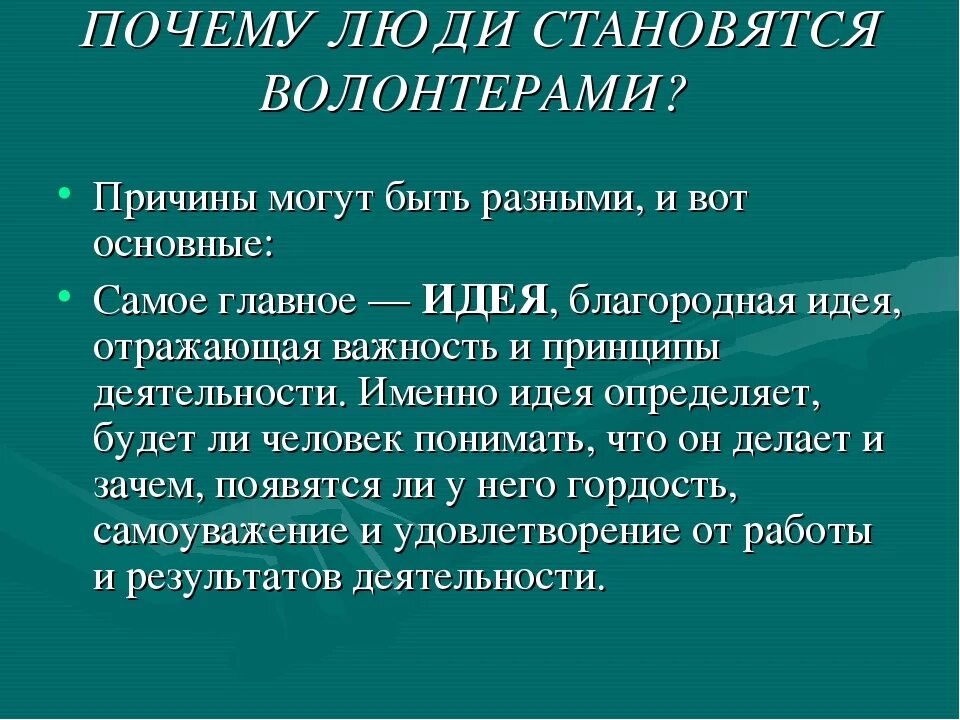 ПОЧЕМУ ЛЮДИ СТАНОВЯТСЯ ВОЛОНТЕРАМИ?

• Причины могут быть разными, и вот основные:

• Самое главное — ИДЕЯ, благородная идея, отражающая важность и принципы деятельности. Именно идея определяет, будет ли человек понимать, что он делает и зачем, появятся ли у него гордость, самоуважение и удовлетворение от работы и результатов деятельности.